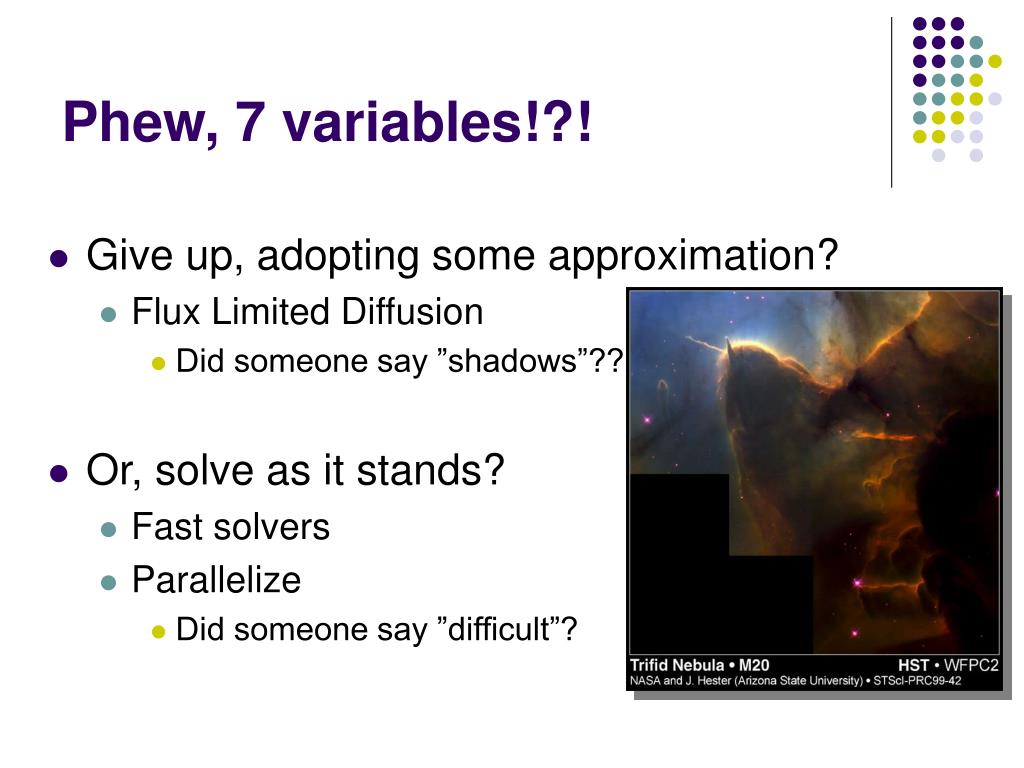 Phew, 7 variables!?!

Give up, adopting some approximation?
Flux Limited Diffusion
Did someone say ”shadows”??

Or, solve as it stands?
Fast solvers
Parallelize
Did someone say ”difficult”?

Trifid Nebula • M20
HST • WFPC2
NASA and J. Hester (Arizona State University) • STScI-PRC99-42